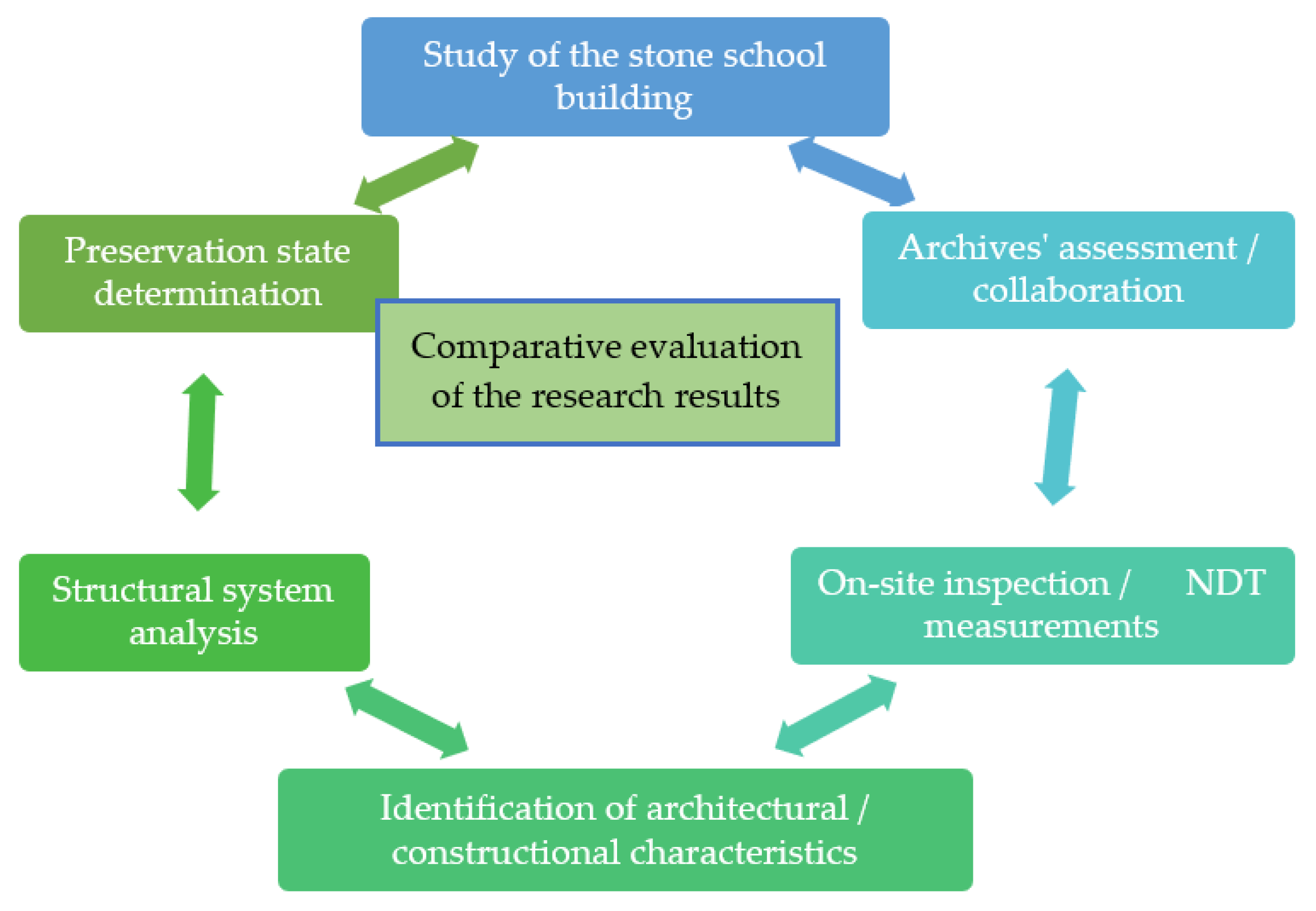 Study of the stone school building

Preservation state determination

Archives' assessment / collaboration

Comparative evaluation of the research results

Structural system analysis

On-site inspection / NDT measurements

Identification of architectural / constructional characteristics